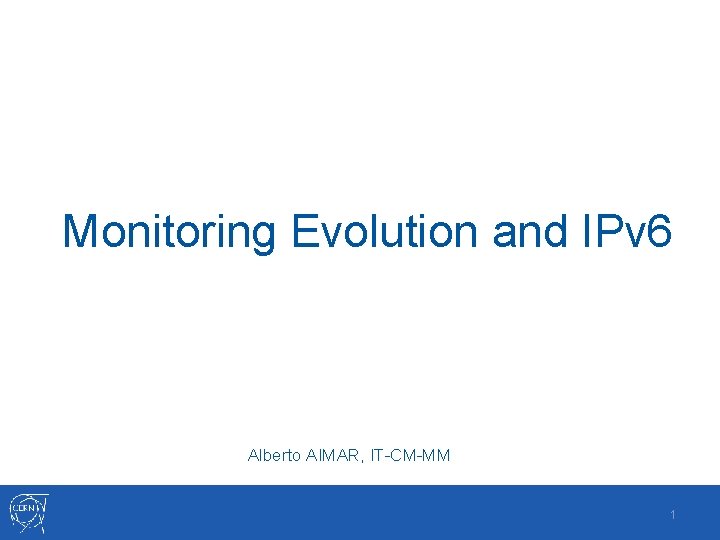 Monitoring Evolution and IPv6

Alberto AIMAR, IT-CM-MM

CERN

1